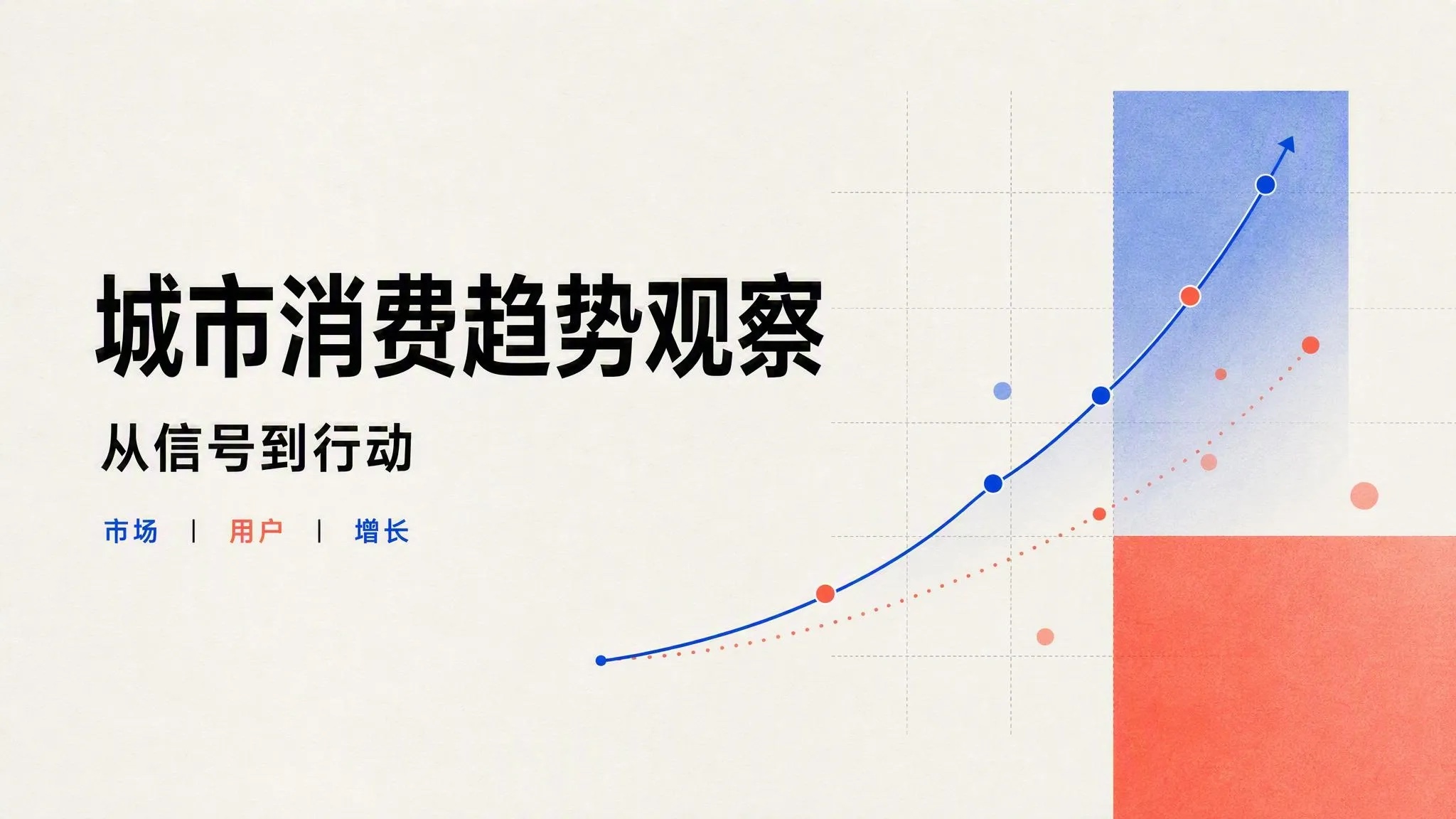 城市消费趋势观察

从信号到行动

市场 | 用户 | 增长